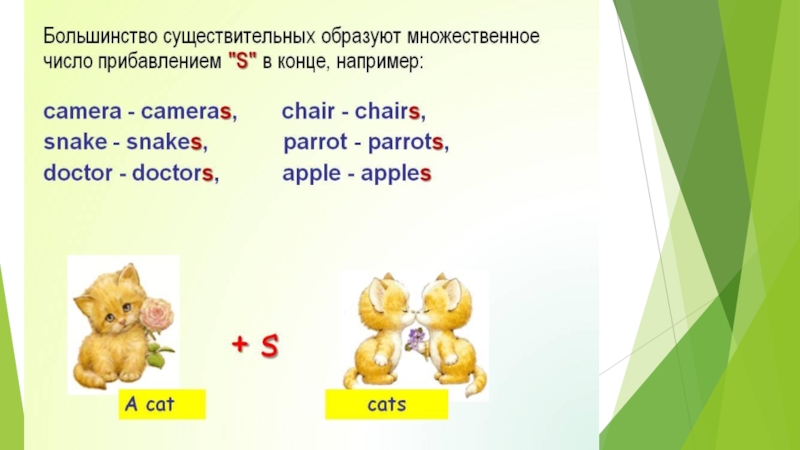 Большинство существительных образуют множественное число прибавлением "S" в конце, например:

camera - cameras, chair - chairs,
snake - snakes, parrot - parrots,
doctor - doctors, apple - apples

+ S

A cat

cats